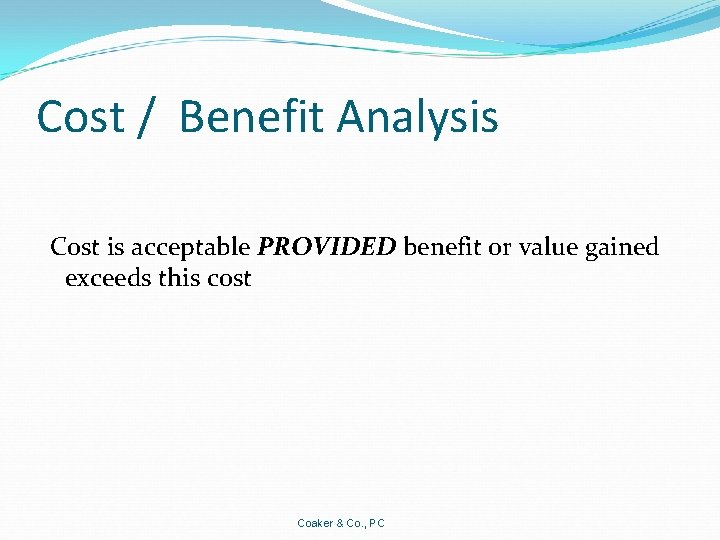 Cost / Benefit Analysis

Cost is acceptable PROVIDED benefit or value gained exceeds this cost

Coaker & Co., PC